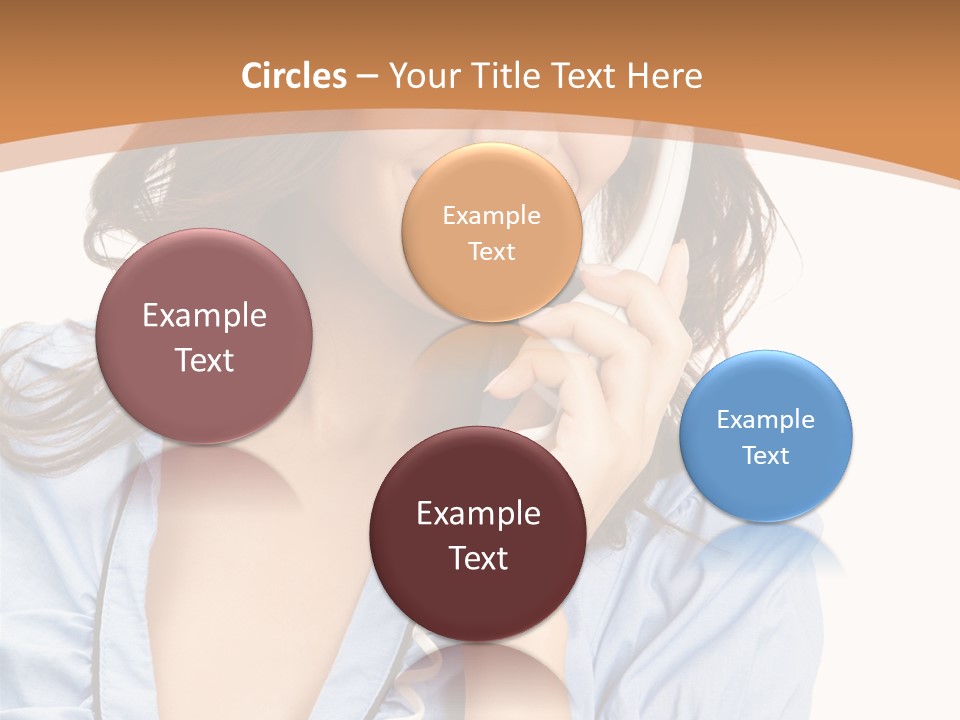 Circles – Your Title Text Here

Example Text

Example Text

Example Text

Example Text